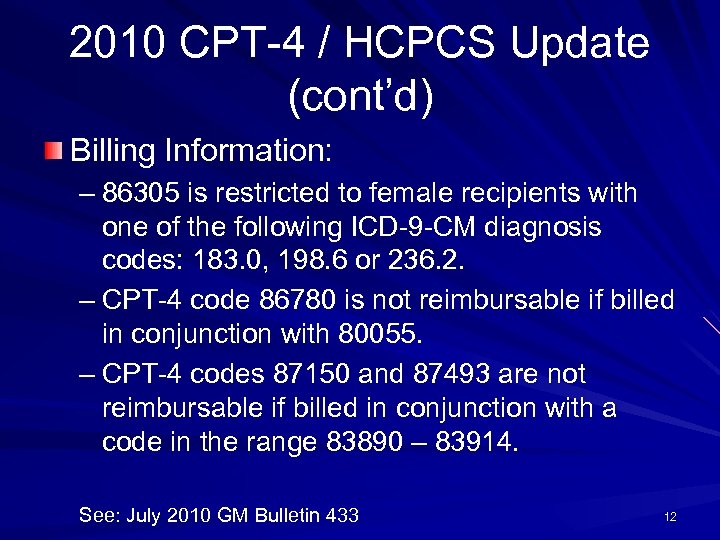 2010 CPT-4 / HCPCS Update (cont'd)

Billing Information:

– 86305 is restricted to female recipients with one of the following ICD-9-CM diagnosis codes: 183.0, 198.6 or 236.2.

– CPT-4 code 86780 is not reimbursable if billed in conjunction with 80055.

– CPT-4 codes 87150 and 87493 are not reimbursable if billed in conjunction with a code in the range 83890 – 83914.

See: July 2010 GM Bulletin 433

12